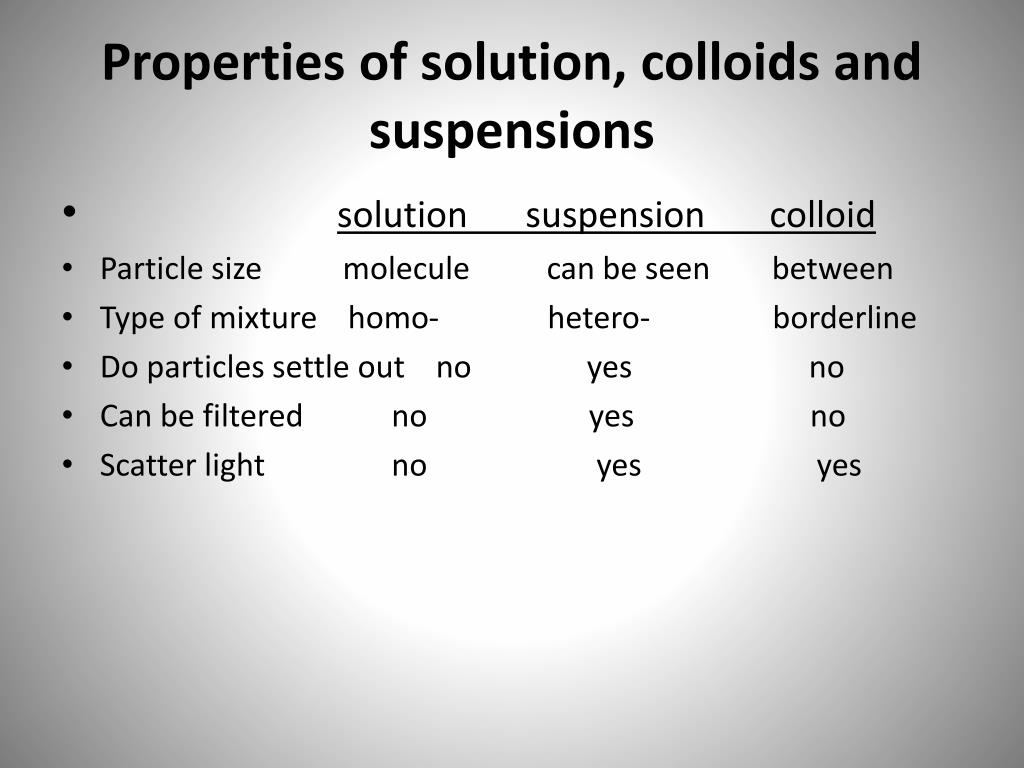 Properties of solution, colloids and suspensions

| | solution | suspension | colloid |
|---|---|---|---|
| Particle size | molecule | can be seen | between |
| Type of mixture | homo- | hetero- | borderline |
| Do particles settle out | no | yes | no |
| Can be filtered | no | yes | no |
| Scatter light | no | yes | yes |